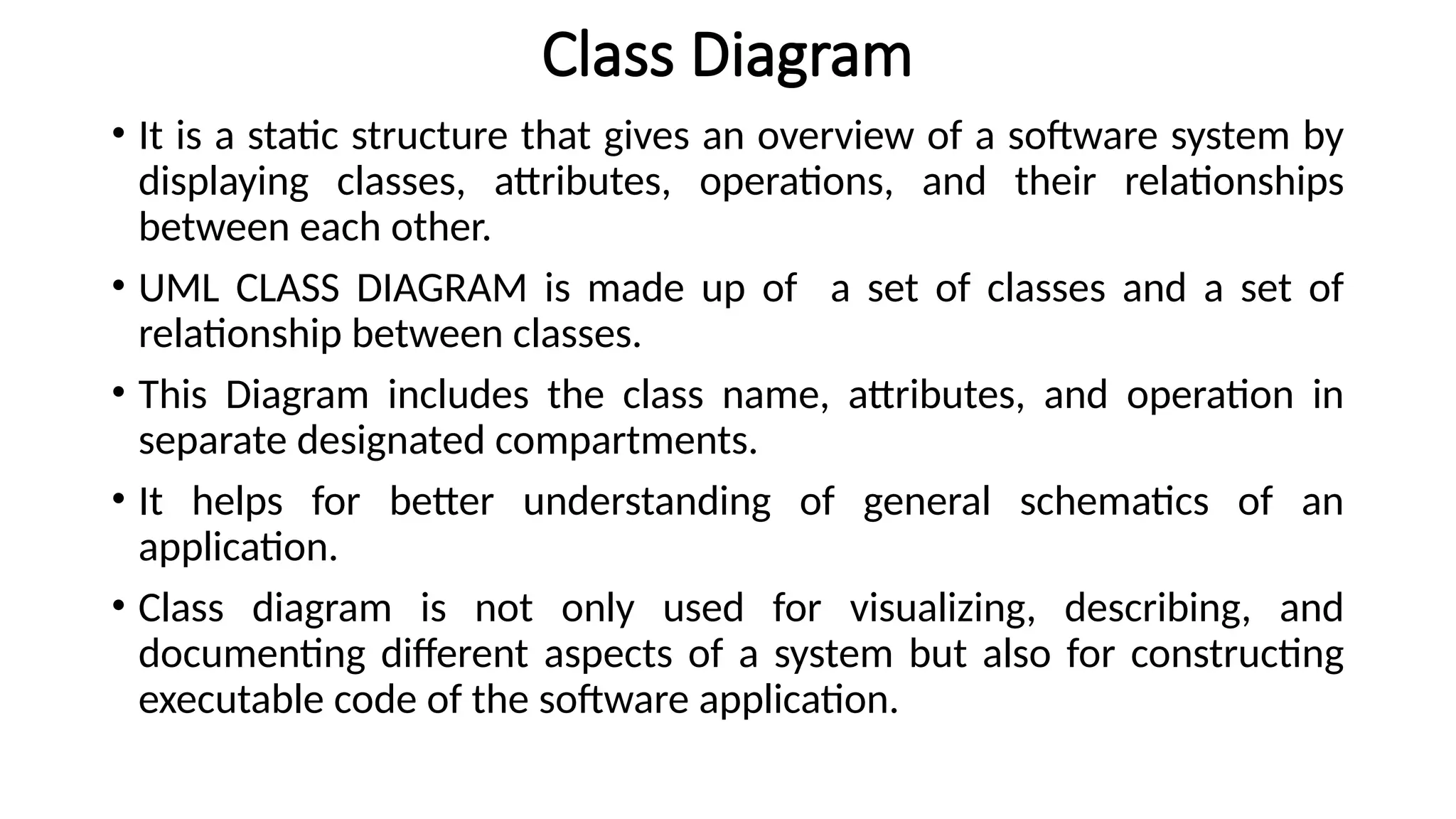 Class Diagram

• It is a static structure that gives an overview of a software system by displaying classes, attributes, operations, and their relationships between each other.

• UML CLASS DIAGRAM is made up of a set of classes and a set of relationship between classes.

• This Diagram includes the class name, attributes, and operation in separate designated compartments.

• It helps for better understanding of general schematics of an application.

• Class diagram is not only used for visualizing, describing, and documenting different aspects of a system but also for constructing executable code of the software application.